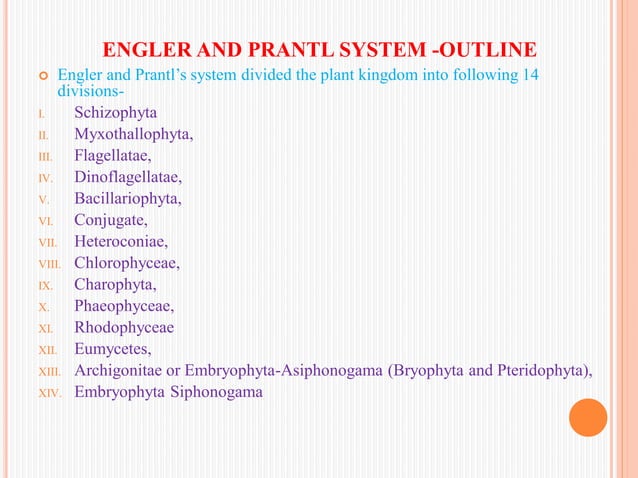 ENGLER AND PRANTL SYSTEM -OUTLINE

Engler and Prantl's system divided the plant kingdom into following 14 divisions-

I. Schizophyta
II. Myxothallophyta,
III. Flagellatae,
IV. Dinoflagellatae,
V. Bacillariophyta,
VI. Conjugate,
VII. Heteroconiae,
VIII. Chlorophyceae,
IX. Charophyta,
X. Phaeophyceae,
XI. Rhodophyceae
XII. Eumycetes,
XIII. Archigonitae or Embryophyta-Asiphonogama (Bryophyta and Pteridophyta),
XIV. Embryophyta Siphonogama